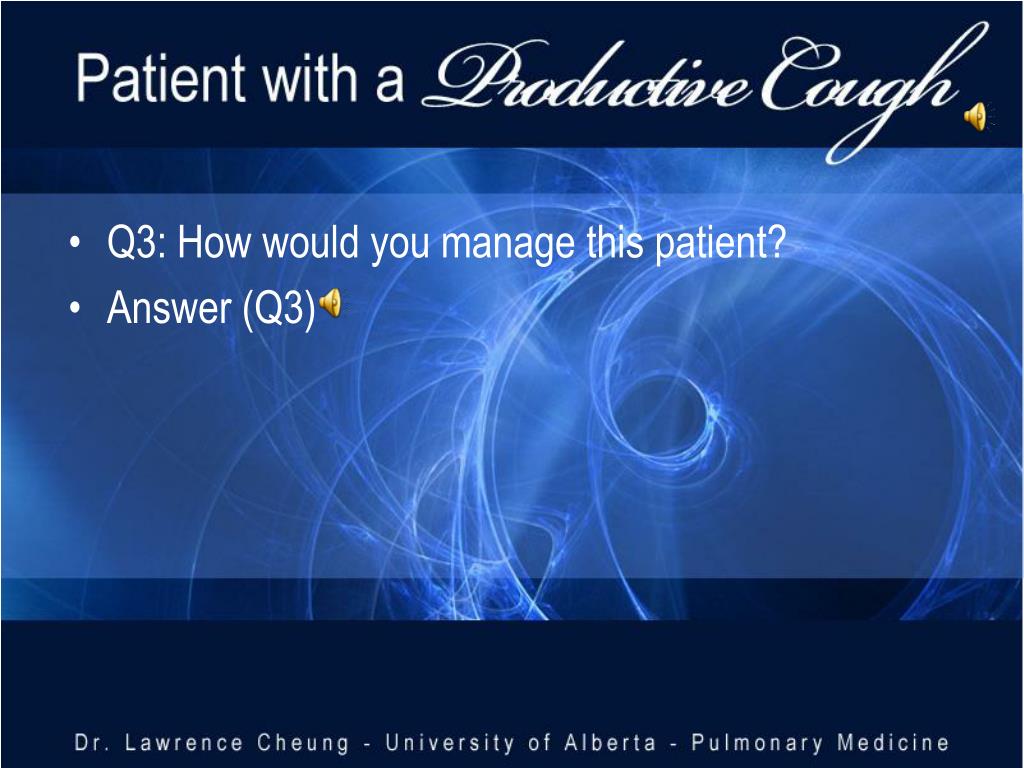 Patient with a Productive Cough

• Q3: How would you manage this patient?
• Answer (Q3)

Dr. Lawrence Cheung - University of Alberta - Pulmonary Medicine